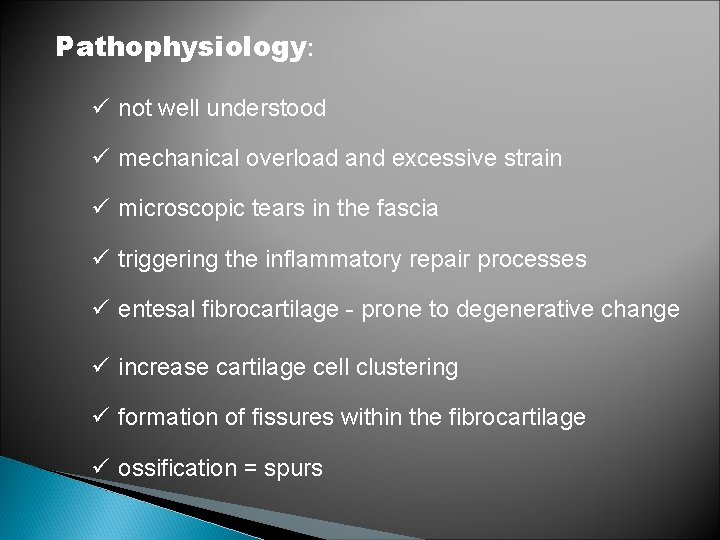 Pathophysiology:

✓ not well understood

✓ mechanical overload and excessive strain

✓ microscopic tears in the fascia

✓ triggering the inflammatory repair processes

✓ entesal fibrocartilage - prone to degenerative change

✓ increase cartilage cell clustering

✓ formation of fissures within the fibrocartilage

✓ ossification = spurs